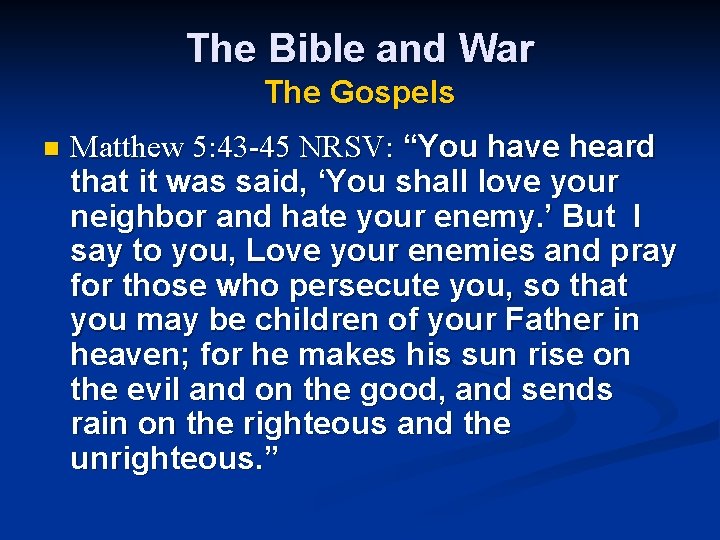 The Bible and War
The Gospels

Matthew 5:43-45 NRSV: “You have heard that it was said, ‘You shall love your neighbor and hate your enemy.’ But I say to you, Love your enemies and pray for those who persecute you, so that you may be children of your Father in heaven; for he makes his sun rise on the evil and on the good, and sends rain on the righteous and the unrighteous.”